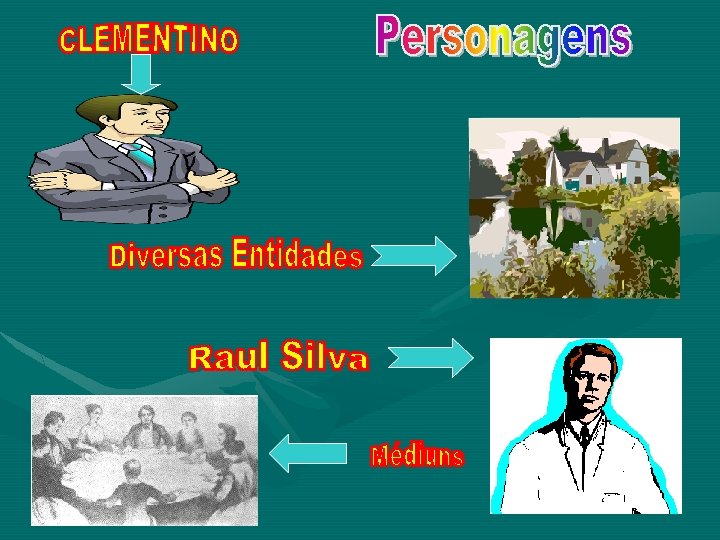 CLEMENTINO

Personagens

Diversas Entidades

Raul Silva

Médiuns